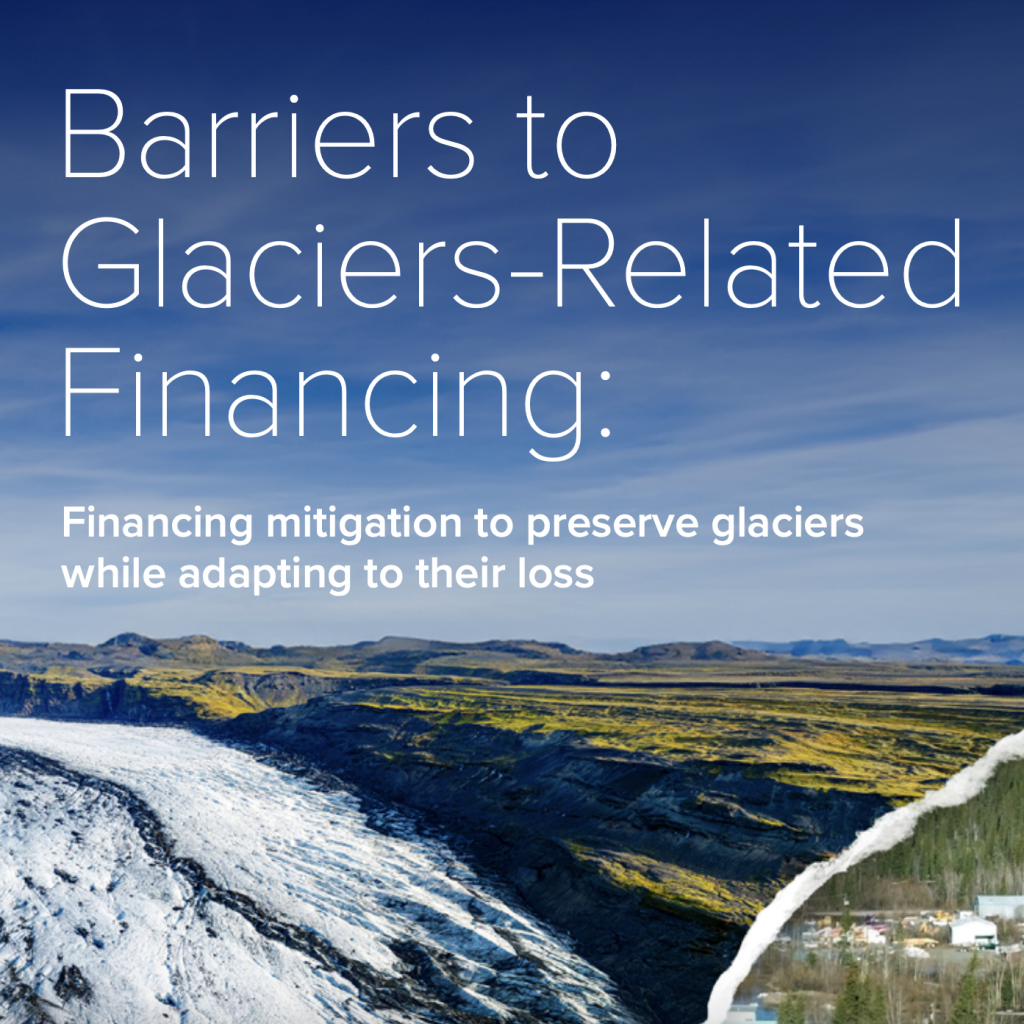 Barriers to Glaciers-Related Financing:

Financing mitigation to preserve glaciers while adapting to their loss